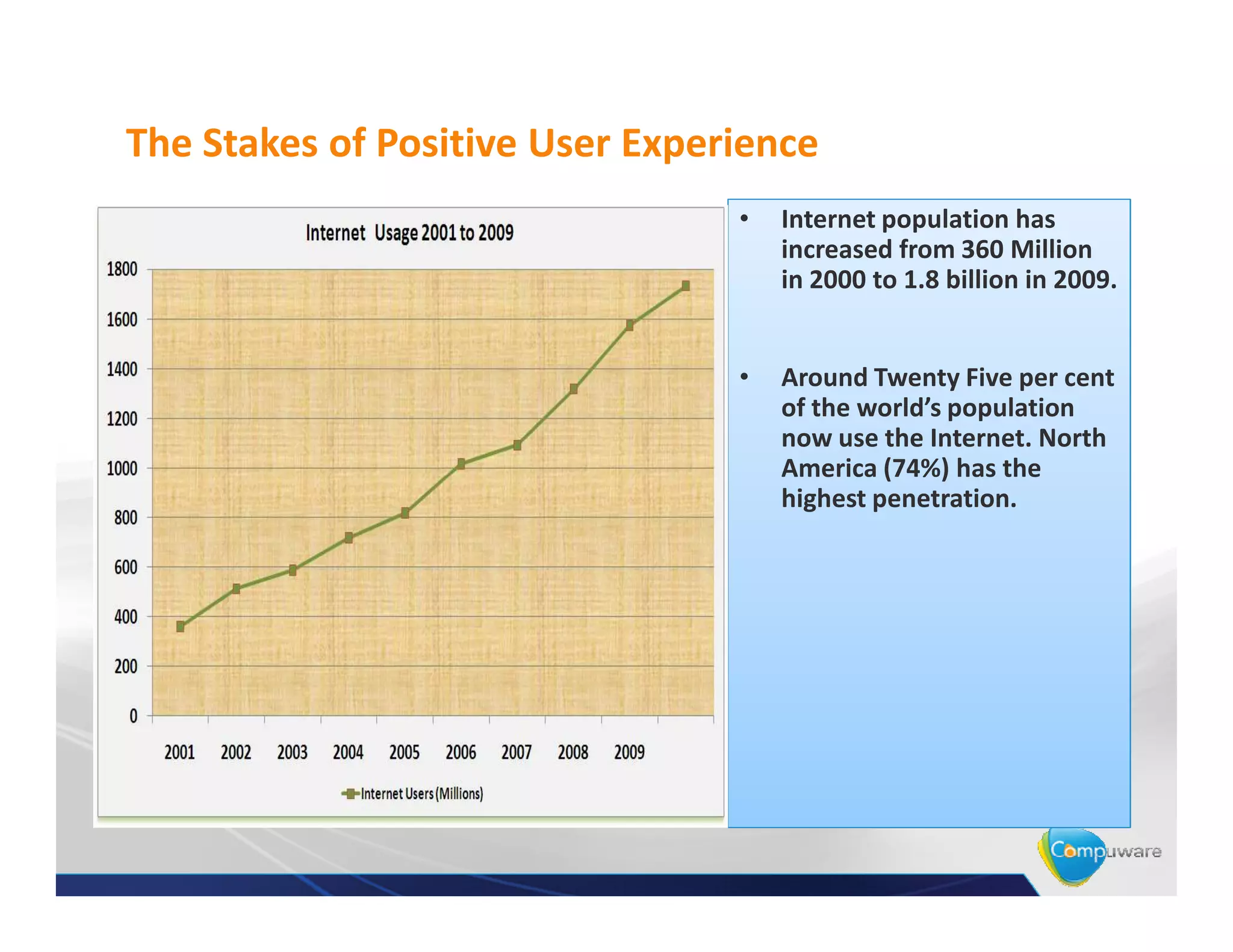 The Stakes of Positive User Experience

Internet Usage 2001 to 2009

1800
1600
1400
1200
1000
800
600
400
200
0

2001 2002 2003 2004 2005 2006 2007 2008 2009

Internet Users (Millions)

• Internet population has increased from 360 Million in 2000 to 1.8 billion in 2009.

• Around Twenty Five per cent of the world's population now use the Internet. North America (74%) has the highest penetration.

Compuware